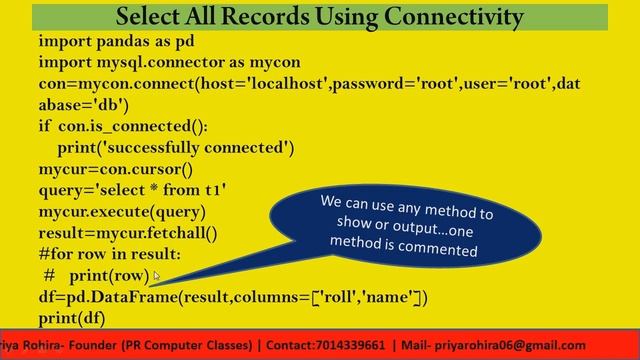 Select All Records Using Connectivity

import pandas as pd
import mysql.connector as mycon
con=mycon.connect(host='localhost',password='root',user='root',database='db')
if con.is_connected():
print('successfully connected')
mycur=con.cursor()
query='select * from t1'
mycur.execute(query)
result=mycur.fetchall()
#for row in result:
# print(row)
df=pd.DataFrame(result,columns=['roll','name'])
print(df)

We can use any method to show or output...one method is commented

riya Rohira- Founder (PR Computer Classes) | Contact:7014339661 | Mail- priyarohira06@gmail.com